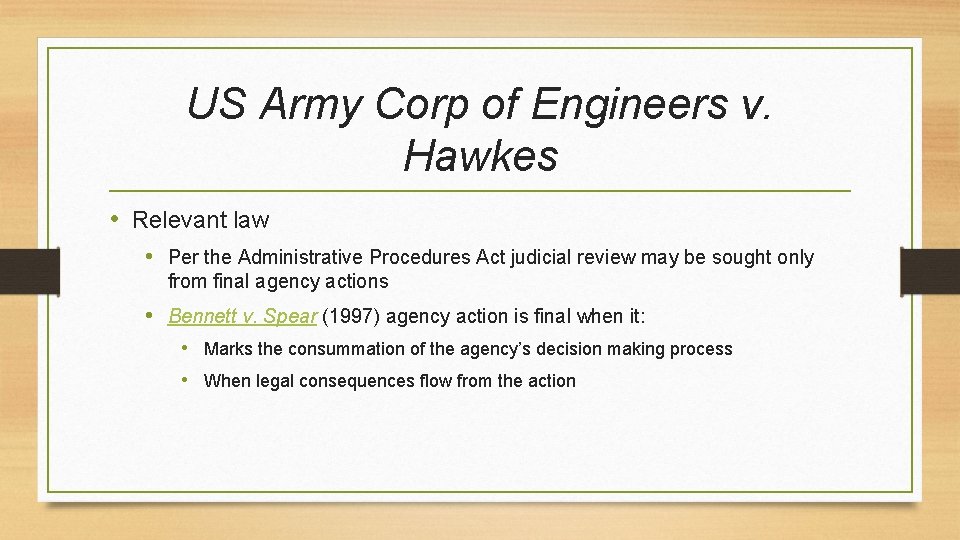 US Army Corp of Engineers v. Hawkes

• Relevant law
  • Per the Administrative Procedures Act judicial review may be sought only from final agency actions
  • Bennett v. Spear (1997) agency action is final when it:
    • Marks the consummation of the agency's decision making process
    • When legal consequences flow from the action